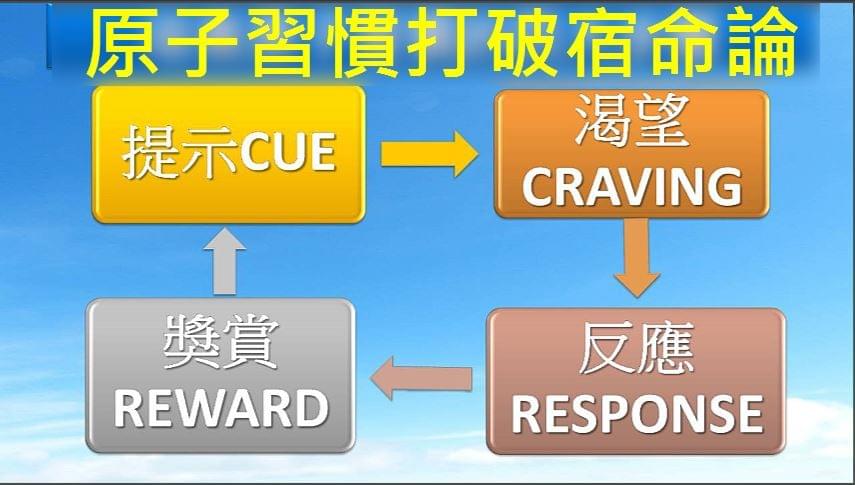 原子習慣打破宿命論

提示CUE

渴望 CRAVING

反應 RESPONSE

獎賞 REWARD